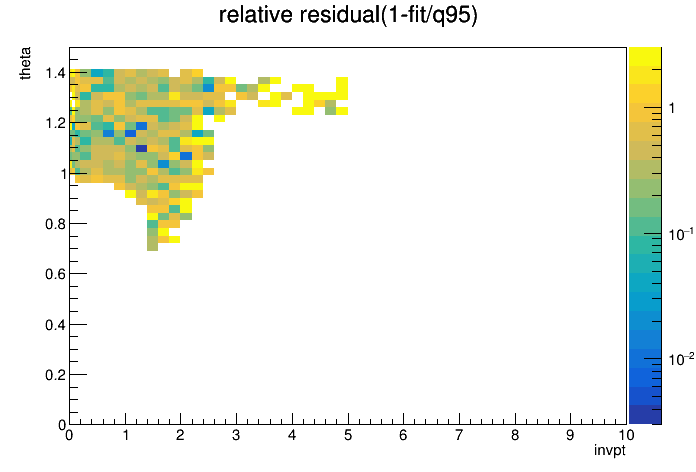 relative residual(1-fit/q95)

theta

1.4
1.2
1
0.8
0.6
0.4
0.2
0

0 1 2 3 4 5 6 7 8 9 10

invpt

1
$10^{-1}$
$10^{-2}$